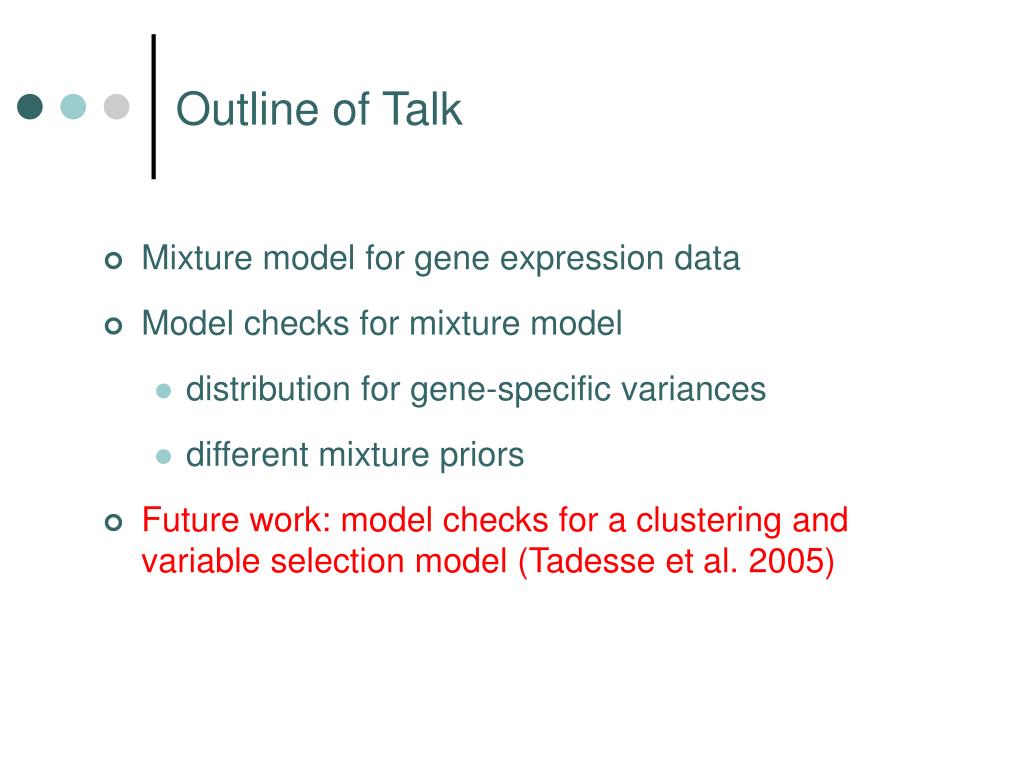 Outline of Talk

Mixture model for gene expression data

Model checks for mixture model

distribution for gene-specific variances

different mixture priors

Future work: model checks for a clustering and variable selection model (Tadesse et al. 2005)